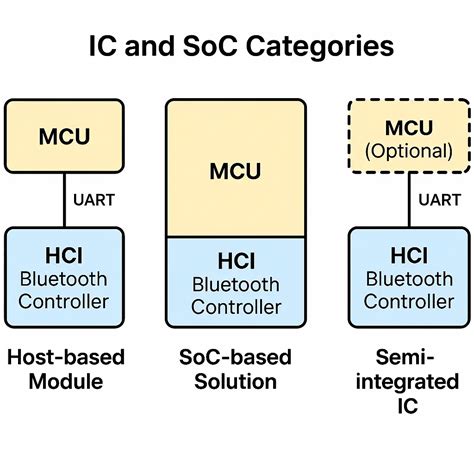 IC and SoC Categories

MCU

UART

HCI
Bluetooth
Controller

Host-based
Module

MCU

HCI
Bluetooth
Controller

SoC-based
Solution

MCU
(Optional)

UART

HCI
Bluetooth
Controller

Semi-integrated
IC